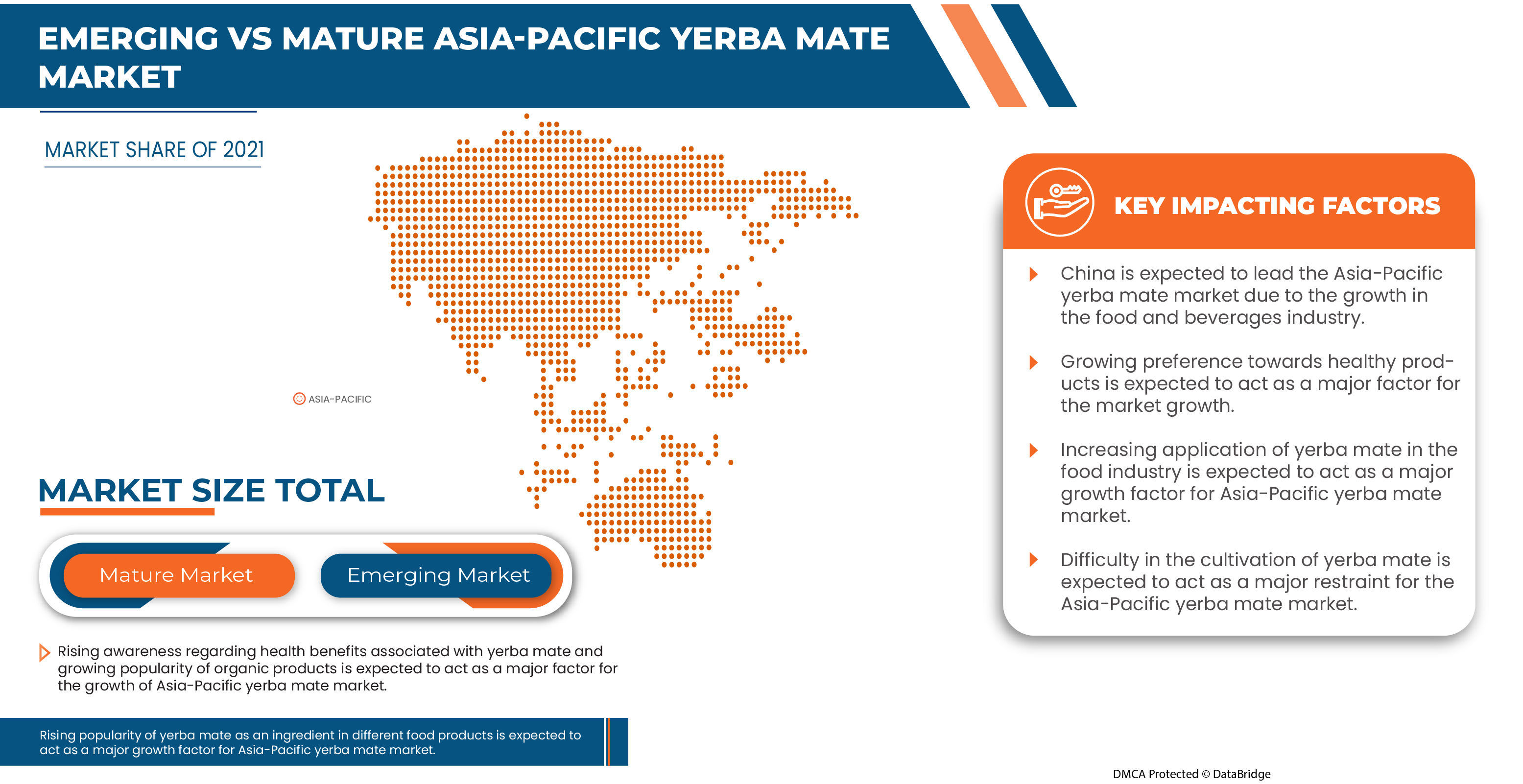 EMERGING VS MATURE ASIA-PACIFIC YERBA MATE MARKET

MARKET SHARE OF 2021

ASIA-PACIFIC

MARKET SIZE TOTAL

Mature Market

Emerging Market

Rising awareness regarding health benefits associated with yerba mate and growing popularity of organic products is expected to act as a major factor for the growth of Asia-Pacific yerba mate market.

Rising popularity of yerba mate as an ingredient in different food products is expected to act as a major growth factor for Asia-Pacific yerba mate market.

KEY IMPACTING FACTORS

China is expected to lead the Asia-Pacific yerba mate market due to the growth in the food and beverages industry.

Growing preference towards healthy products is expected to act as a major factor for the market growth.

Increasing application of yerba mate in the food industry is expected to act as a major growth factor for Asia-Pacific yerba mate market.

Difficulty in the cultivation of yerba mate is expected to act as a major restraint for the Asia-Pacific yerba mate market.

DMCA Protected © DataBridge